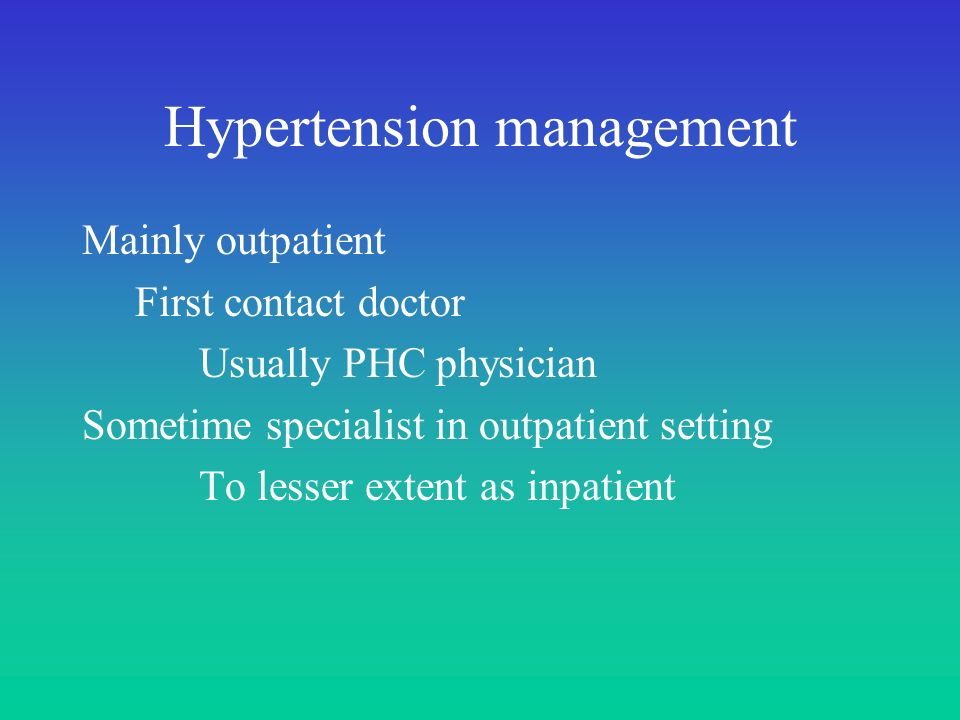 Hypertension management

Mainly outpatient

First contact doctor

Usually PHC physician

Sometime specialist in outpatient setting

To lesser extent as inpatient